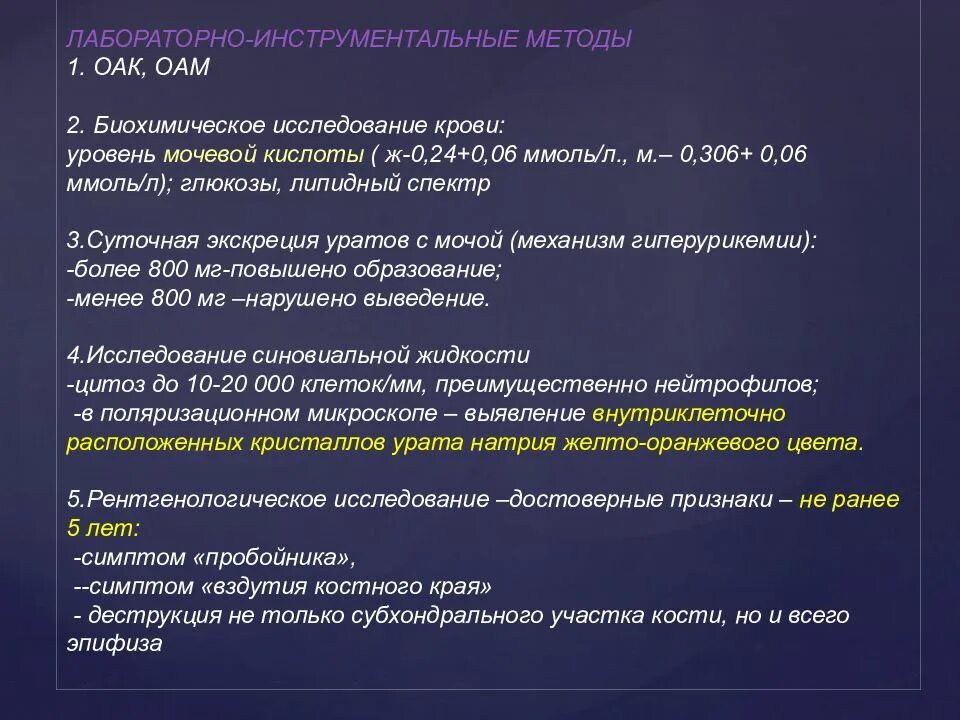 ЛАБОРАТОРНО-ИНСТРУМЕНТАЛЬНЫЕ МЕТОДЫ
1. ОАК, ОАМ

2. Биохимическое исследование крови:
уровень мочевой кислоты ( ж-0,24+0,06 ммоль/л., м.– 0,306+ 0,06 ммоль/л); глюкозы, липидный спектр

3.Суточная экскреция уратов с мочой (механизм гиперурикемии):
-более 800 мг-повышено образование;
-менее 800 мг –нарушено выведение.

4.Исследование синовиальной жидкости
-цитоз до 10-20 000 клеток/мм, преимущественно нейтрофилов;
-в поляризационном микроскопе – выявление внутриклеточно расположенных кристаллов урата натрия желто-оранжевого цвета.

5.Рентгенологическое исследование –достоверные признаки – не ранее 5 лет:
-симптом «пробойника»,
--симптом «вздутия костного края»
- деструкция не только субхондрального участка кости, но и всего эпифиза